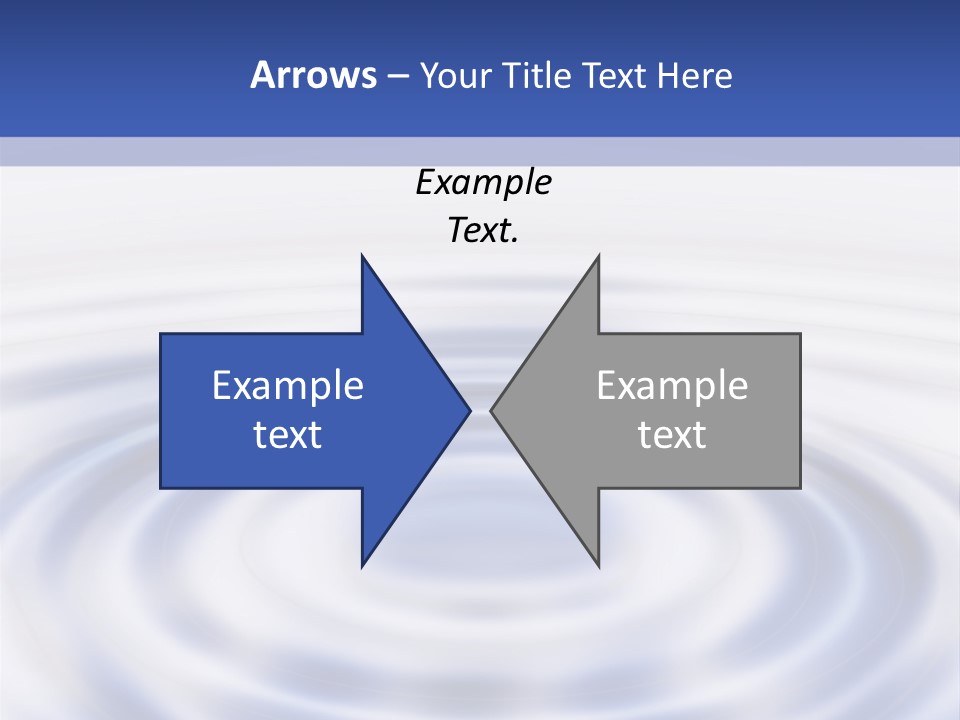 Arrows – Your Title Text Here

Example Text.

Example text

Example text